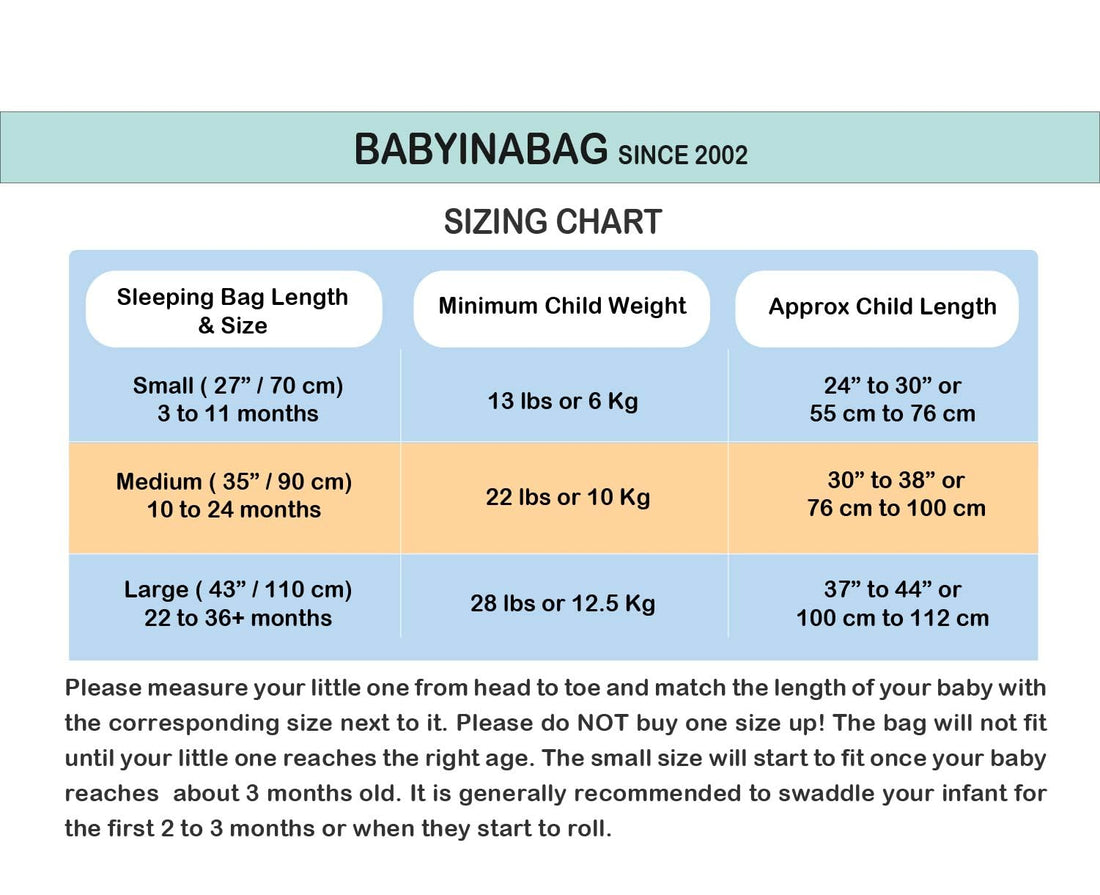 BABYINABAG SINCE 2002

SIZING CHART

| Sleeping Bag Length & Size | Minimum Child Weight | Approx Child Length |
|---|---|---|
| Small ( 27” / 70 cm) 3 to 11 months | 13 lbs or 6 Kg | 24” to 30” or 55 cm to 76 cm |
| Medium ( 35” / 90 cm) 10 to 24 months | 22 lbs or 10 Kg | 30” to 38” or 76 cm to 100 cm |
| Large ( 43” / 110 cm) 22 to 36+ months | 28 lbs or 12.5 Kg | 37” to 44” or 100 cm to 112 cm |

Please measure your little one from head to toe and match the length of your baby with the corresponding size next to it. Please do NOT buy one size up! The bag will not fit until your little one reaches the right age. The small size will start to fit once your baby reaches about 3 months old. It is generally recommended to swaddle your infant for the first 2 to 3 months or when they start to roll.